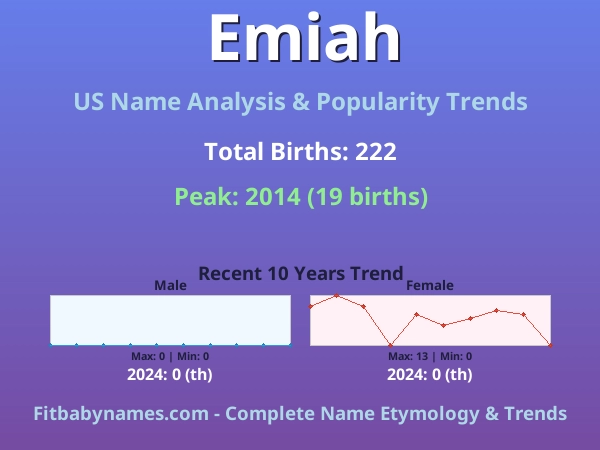 Emiah

US Name Analysis & Popularity Trends

Total Births: 222

Peak: 2014 (19 births)

Recent 10 Years Trend

Male

Max: 0 | Min: 0

2024: 0 (th)

Female

Max: 13 | Min: 0

2024: 0 (th)

Fitbabynames.com - Complete Name Etymology & Trends